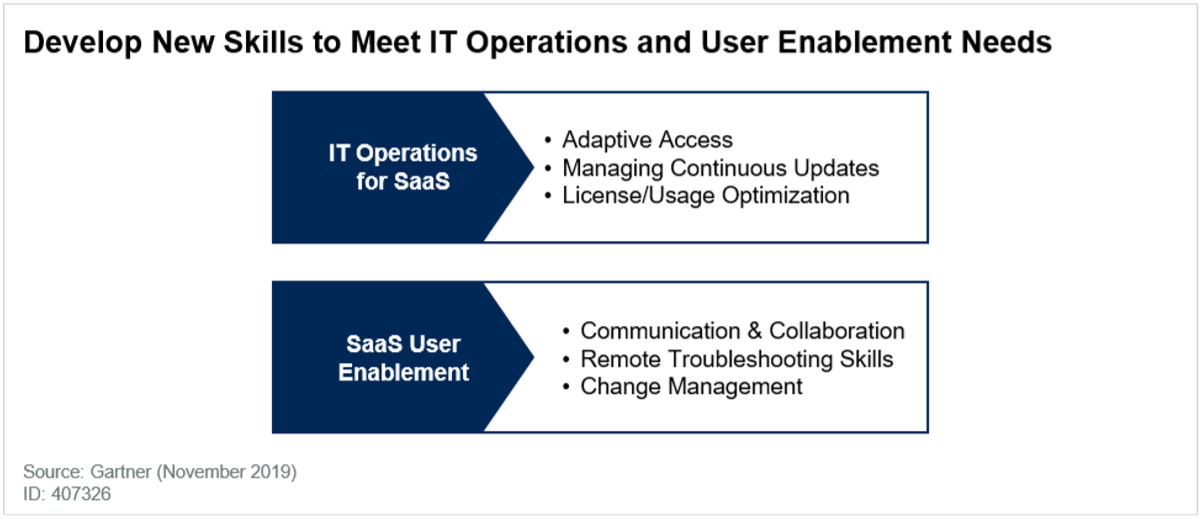 Develop New Skills to Meet IT Operations and User Enablement Needs

IT Operations for SaaS

• Adaptive Access
• Managing Continuous Updates
• License/Usage Optimization

SaaS User Enablement

• Communication & Collaboration
• Remote Troubleshooting Skills
• Change Management

Source: Gartner (November 2019)
ID: 407326